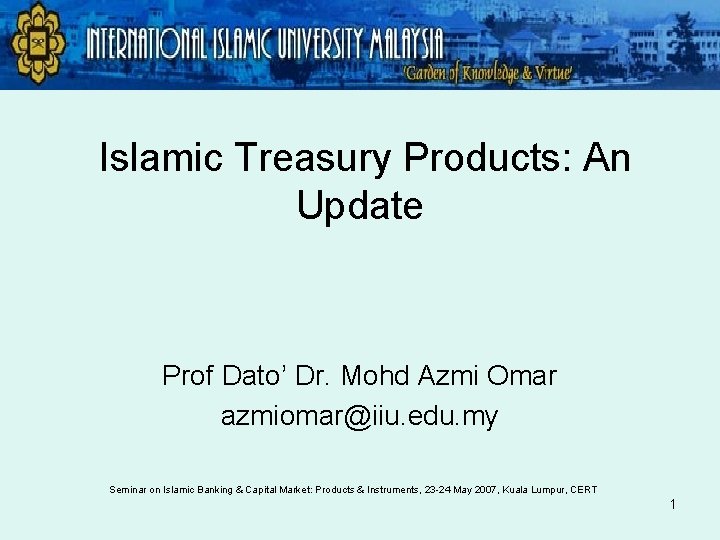 INTERNATIONAL ISLAMIC UNIVERSITY MALAYSIA
'Garden of Knowledge & Virtue'

Islamic Treasury Products: An Update

Prof Dato' Dr. Mohd Azmi Omar
azmiomar@iiu.edu.my

Seminar on Islamic Banking & Capital Market: Products & Instruments, 23-24 May 2007, Kuala Lumpur, CERT

1